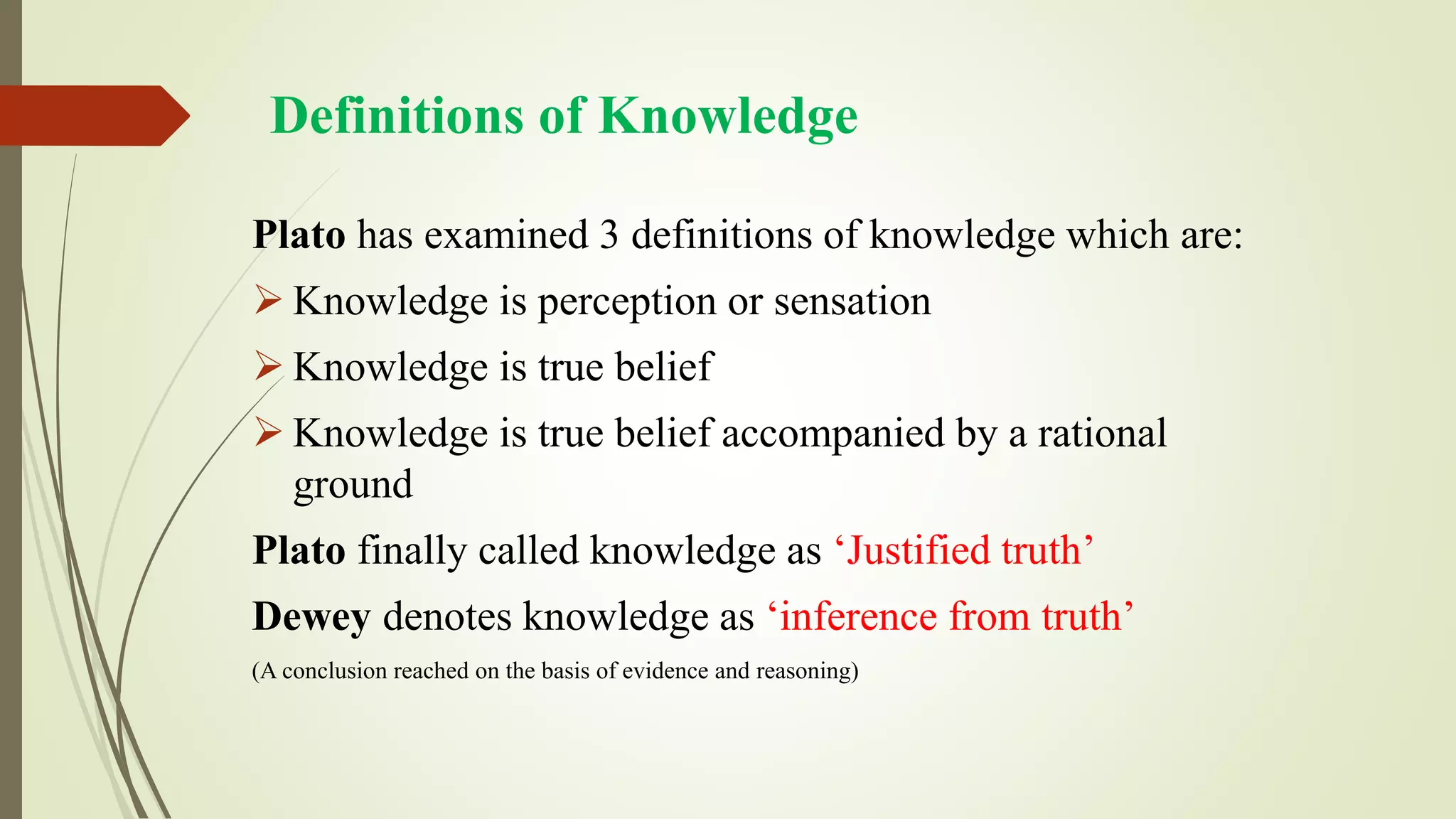 Definitions of Knowledge

Plato has examined 3 definitions of knowledge which are:

➢ Knowledge is perception or sensation

➢ Knowledge is true belief

➢ Knowledge is true belief accompanied by a rational ground

Plato finally called knowledge as ‘Justified truth’

Dewey denotes knowledge as ‘inference from truth’

(A conclusion reached on the basis of evidence and reasoning)